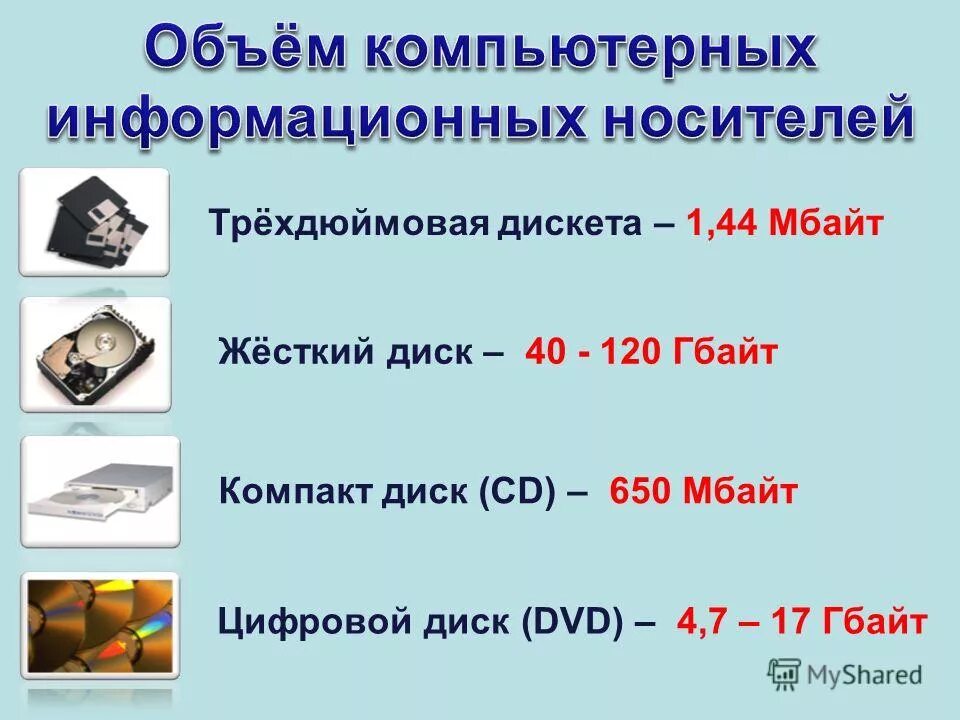 Объём компьютерных информационных носителей

Трёхдюймовая дискета – 1,44 Мбайт

Жёсткий диск – 40 - 120 Гбайт

Компакт диск (CD) – 650 Мбайт

Цифровой диск (DVD) – 4,7 – 17 Гбайт

MyShared